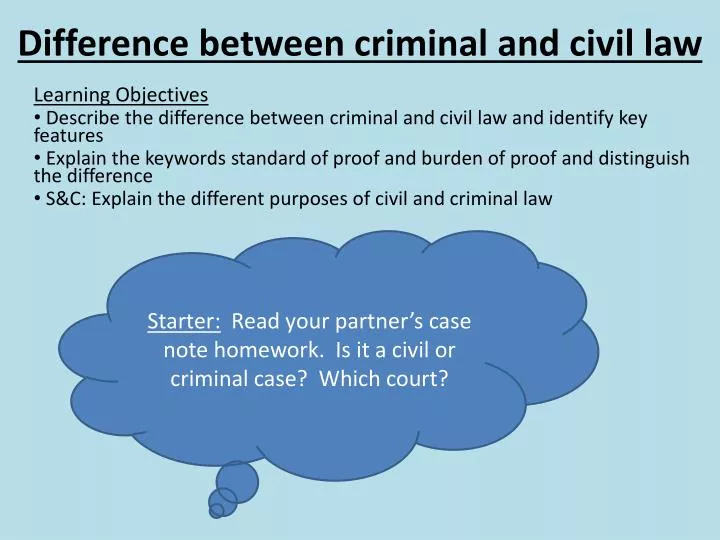 Difference between criminal and civil law

Learning Objectives
• Describe the difference between criminal and civil law and identify key features
• Explain the keywords standard of proof and burden of proof and distinguish the difference
• S&C: Explain the different purposes of civil and criminal law

Starter: Read your partner's case note homework. Is it a civil or criminal case? Which court?